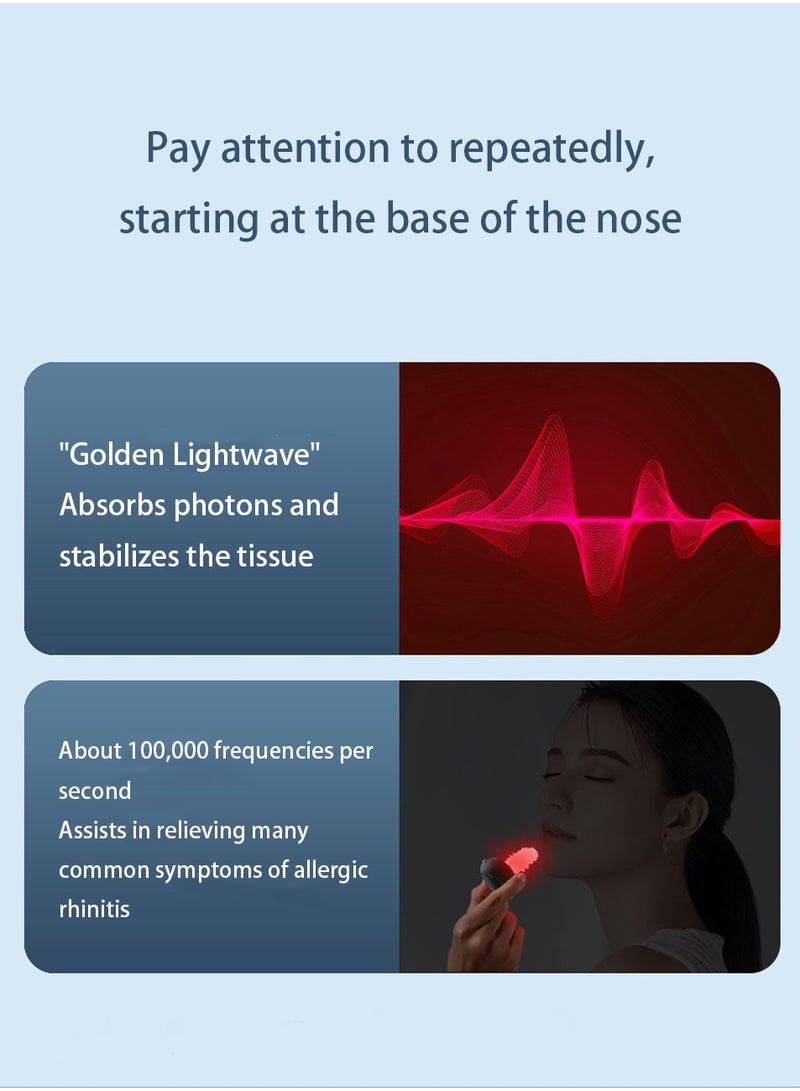 Pay attention to repeatedly, starting at the base of the nose

"Golden Lightwave"
Absorbs photons and stabilizes the tissue

About 100,000 frequencies per second
Assists in relieving many common symptoms of allergic rhinitis